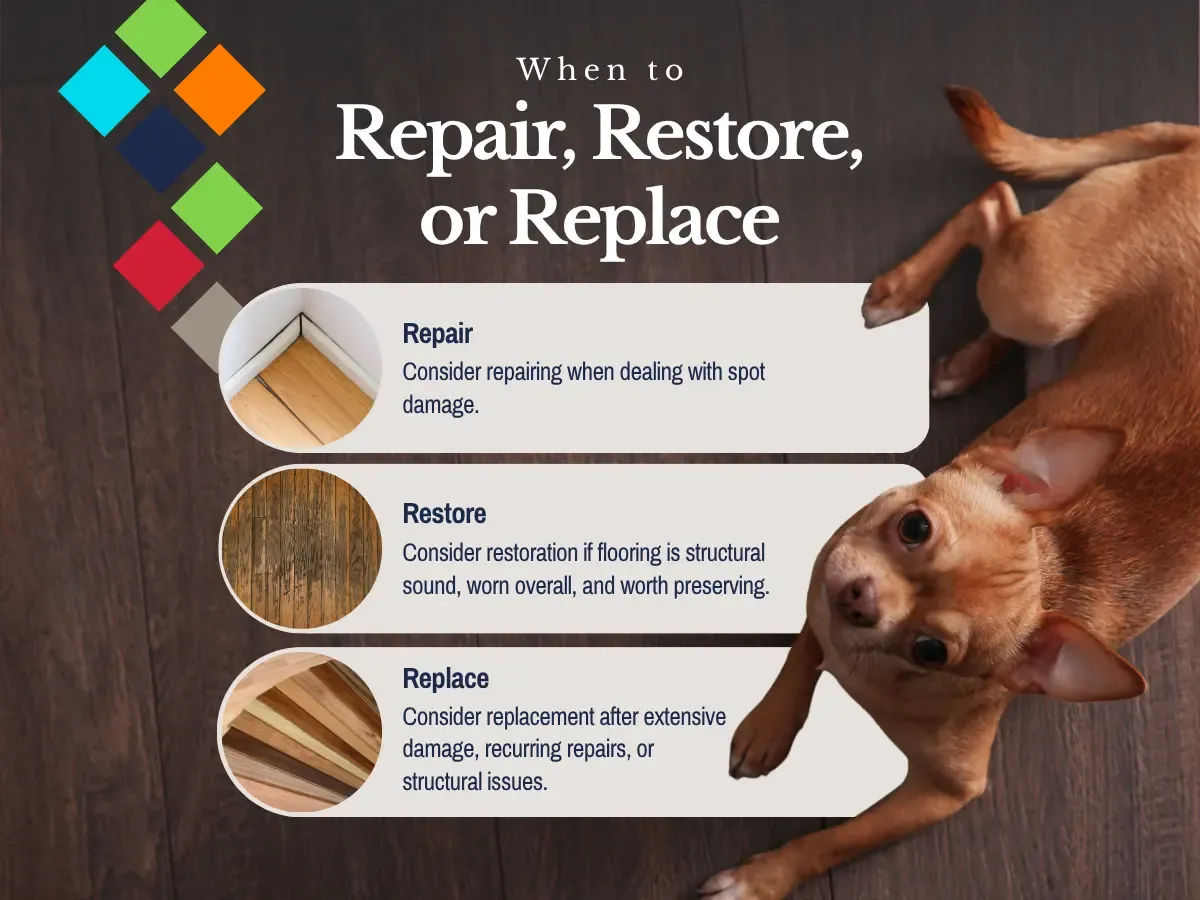 When to
Repair, Restore, or Replace

Repair
Consider repairing when dealing with spot damage.

Restore
Consider restoration if flooring is structural sound, worn overall, and worth preserving.

Replace
Consider replacement after extensive damage, recurring repairs, or structural issues.